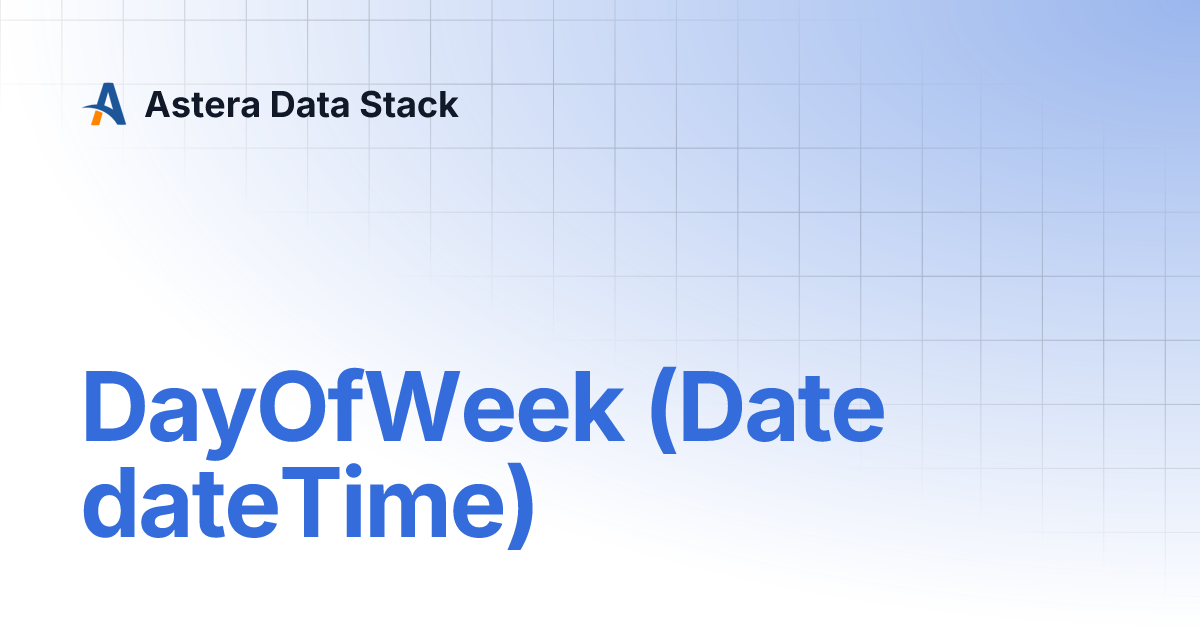 Astera Data Stack

DayOfWeek (Date dateTime)